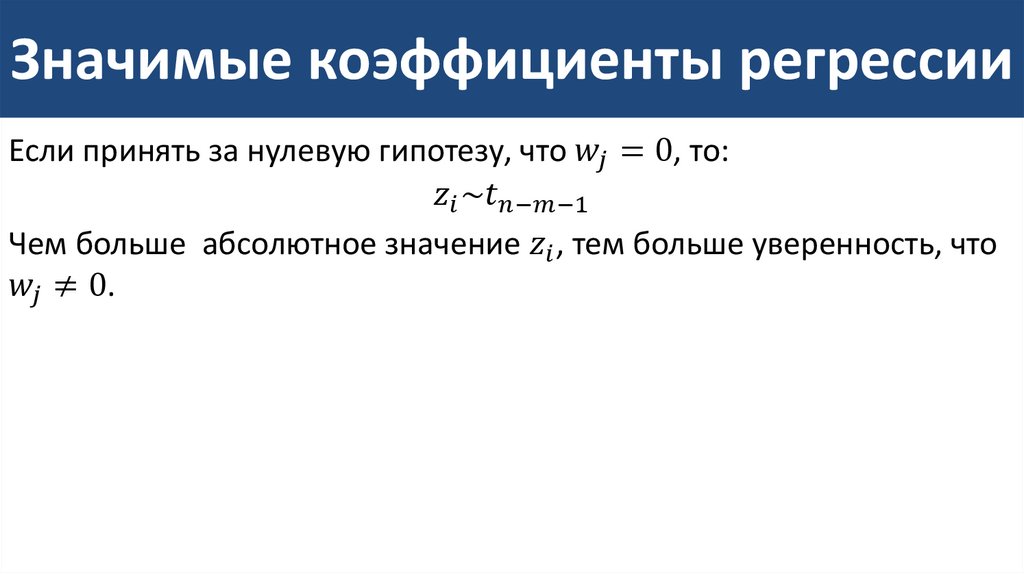 Значимые коэффициенты регрессии

Если принять за нулевую гипотезу, что $w_j = 0$, то:

$z_i \sim t_{n-m-1}$

Чем больше  абсолютное значение $z_i$, тем больше уверенность, что $w_j \neq 0$.